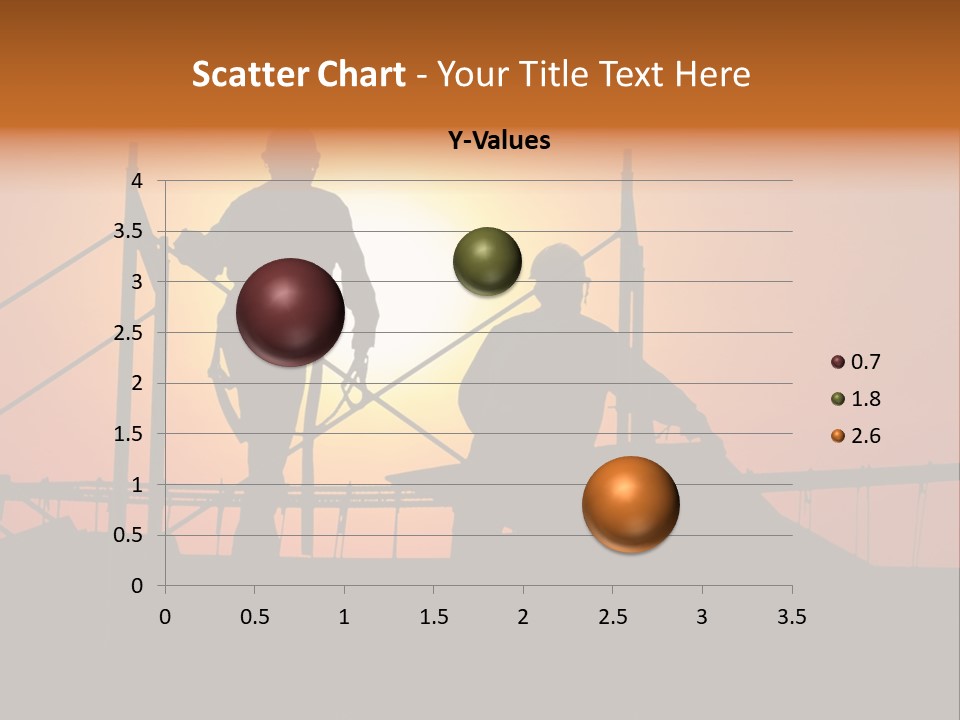 Scatter Chart - Your Title Text Here

Y-Values

4
3.5
3
2.5
2
1.5
1
0.5
0

0 0.5 1 1.5 2 2.5 3 3.5

0.7
1.8
2.6